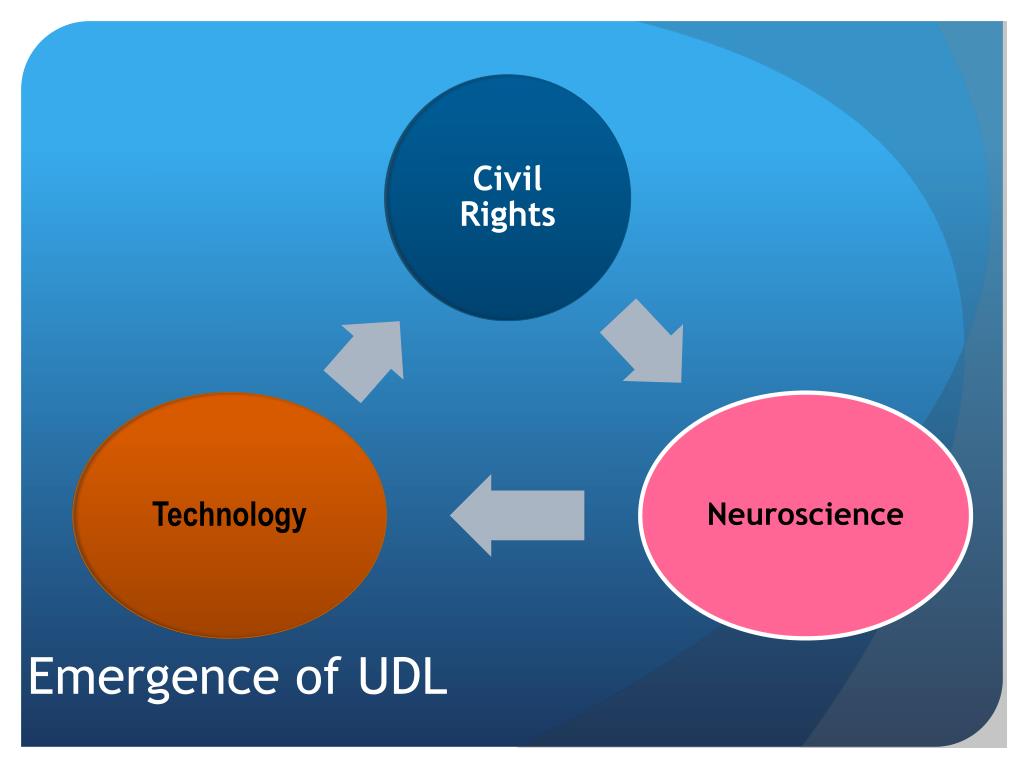 Civil Rights

Neuroscience

Technology

Emergence of UDL